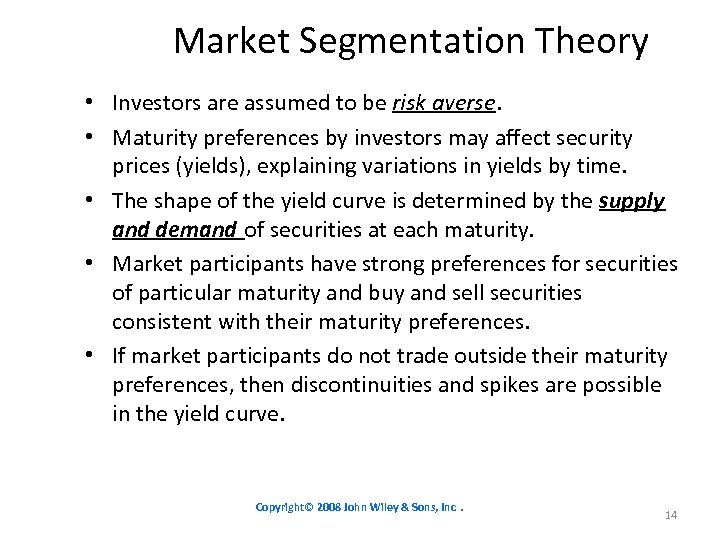 Market Segmentation Theory

• Investors are assumed to be risk averse.

• Maturity preferences by investors may affect security prices (yields), explaining variations in yields by time.

• The shape of the yield curve is determined by the supply and demand of securities at each maturity.

• Market participants have strong preferences for securities of particular maturity and buy and sell securities consistent with their maturity preferences.

• If market participants do not trade outside their maturity preferences, then discontinuities and spikes are possible in the yield curve.

Copyright© 2008 John Wiley & Sons, Inc .

14